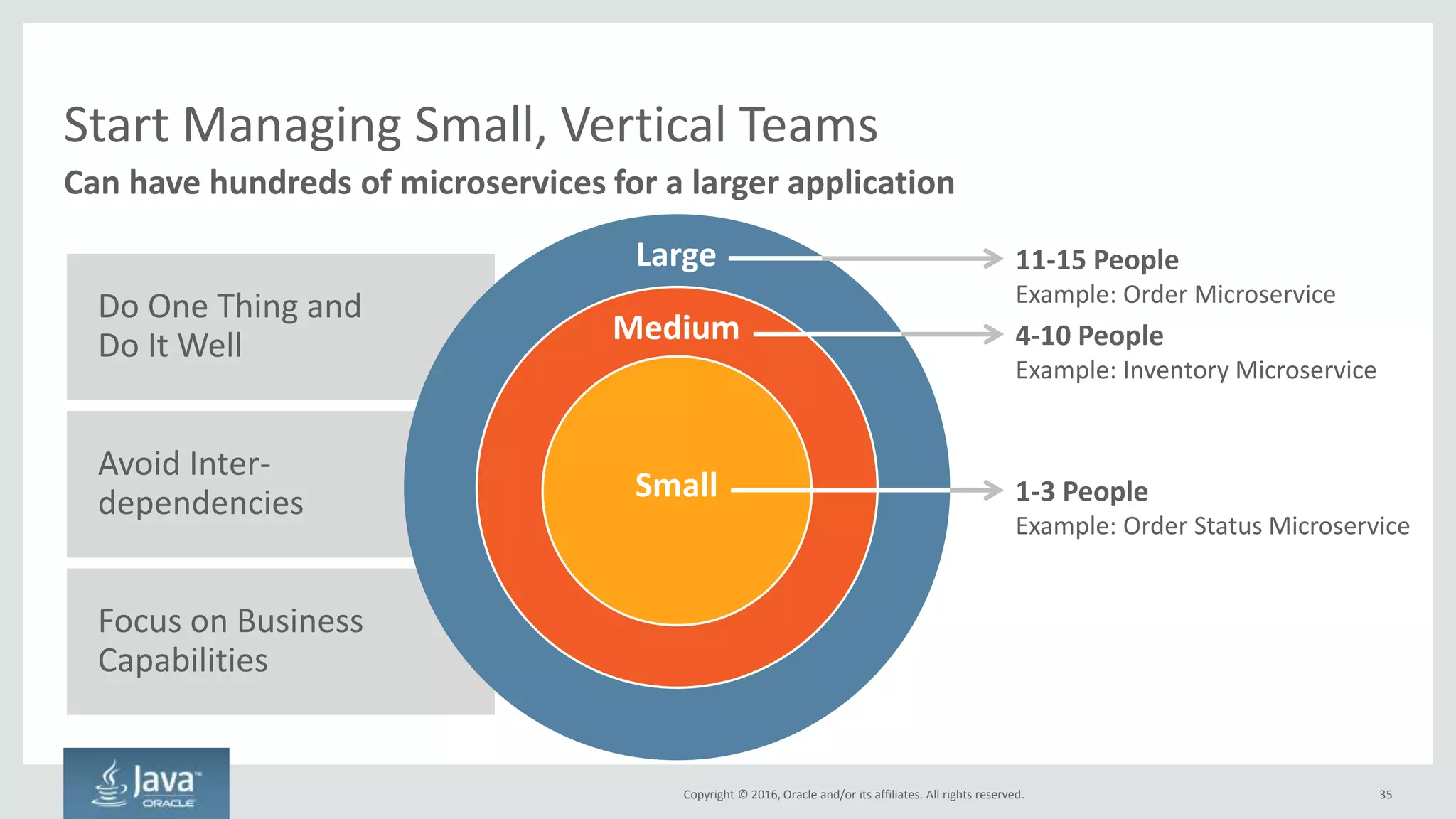 Start Managing Small, Vertical Teams

Can have hundreds of microservices for a larger application

Do One Thing and Do It Well

Avoid Inter-dependencies

Focus on Business Capabilities

Large

Medium

Small

11-15 People
Example: Order Microservice

4-10 People
Example: Inventory Microservice

1-3 People
Example: Order Status Microservice

Java™ ORACLE

Copyright © 2016, Oracle and/or its affiliates. All rights reserved.

35